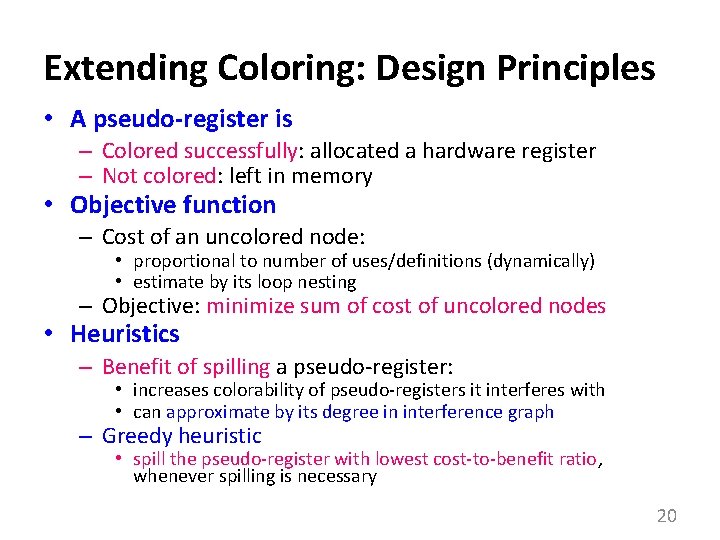 Extending Coloring: Design Principles

• A pseudo-register is
  – Colored successfully: allocated a hardware register
  – Not colored: left in memory
• Objective function
  – Cost of an uncolored node:
    • proportional to number of uses/definitions (dynamically)
    • estimate by its loop nesting
  – Objective: minimize sum of cost of uncolored nodes
• Heuristics
  – Benefit of spilling a pseudo-register:
    • increases colorability of pseudo-registers it interferes with
    • can approximate by its degree in interference graph
  – Greedy heuristic
    • spill the pseudo-register with lowest cost-to-benefit ratio, whenever spilling is necessary

20